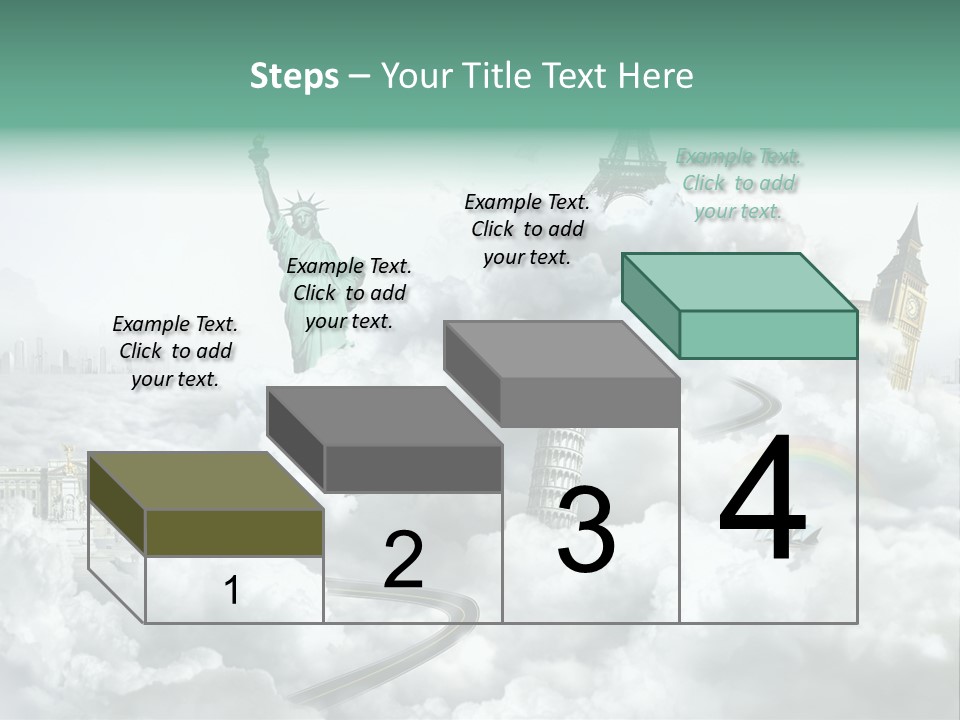 Steps – Your Title Text Here

Example Text. Click to add your text.

Example Text. Click to add your text.

Example Text. Click to add your text.

Example Text. Click to add your text.

1

2

3

4